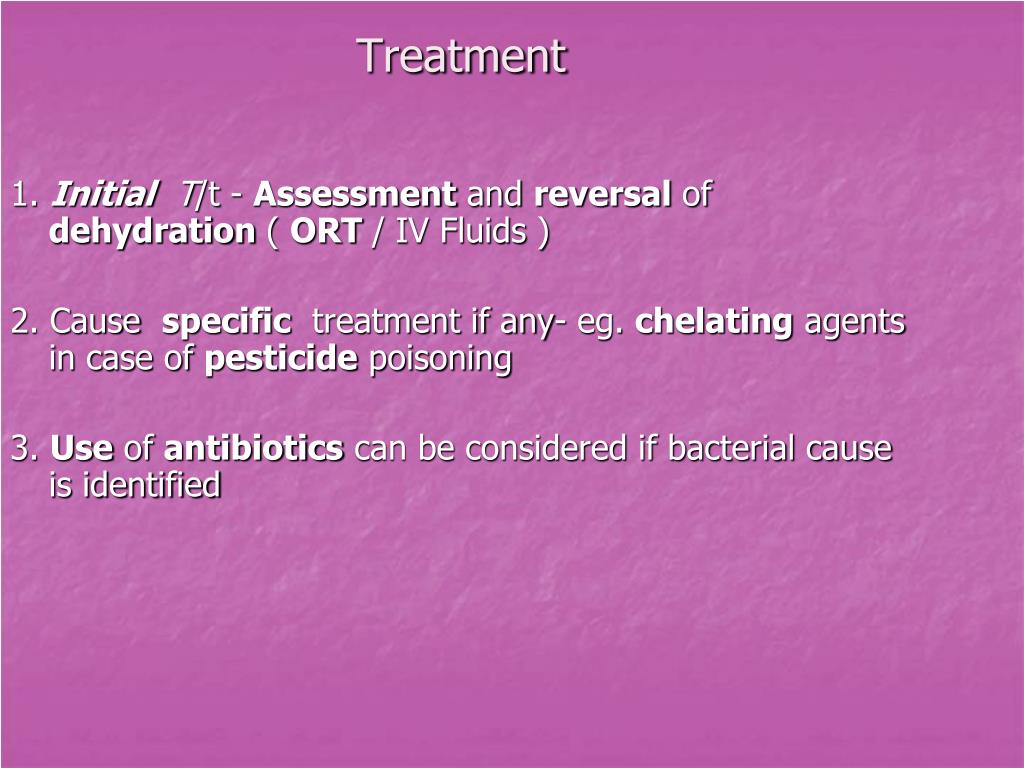 Treatment

1. Initial T/t - Assessment and reversal of dehydration ( ORT / IV Fluids )

2. Cause specific treatment if any- eg. chelating agents in case of pesticide poisoning

3. Use of antibiotics can be considered if bacterial cause is identified